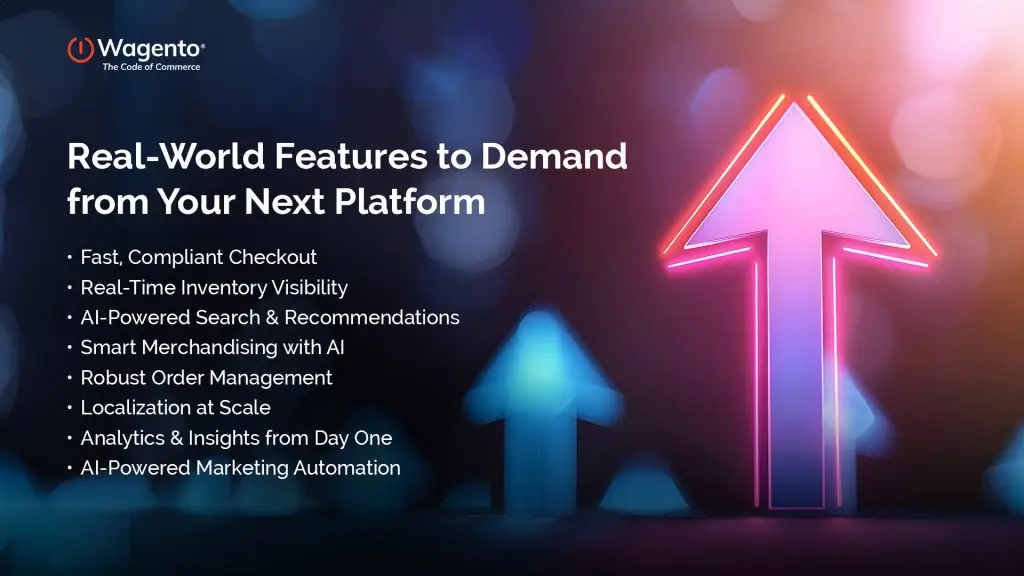 Wagento®
The Code of Commerce

Real-World Features to Demand from Your Next Platform

• Fast, Compliant Checkout
• Real-Time Inventory Visibility
• AI-Powered Search & Recommendations
• Smart Merchandising with AI
• Robust Order Management
• Localization at Scale
• Analytics & Insights from Day One
• AI-Powered Marketing Automation